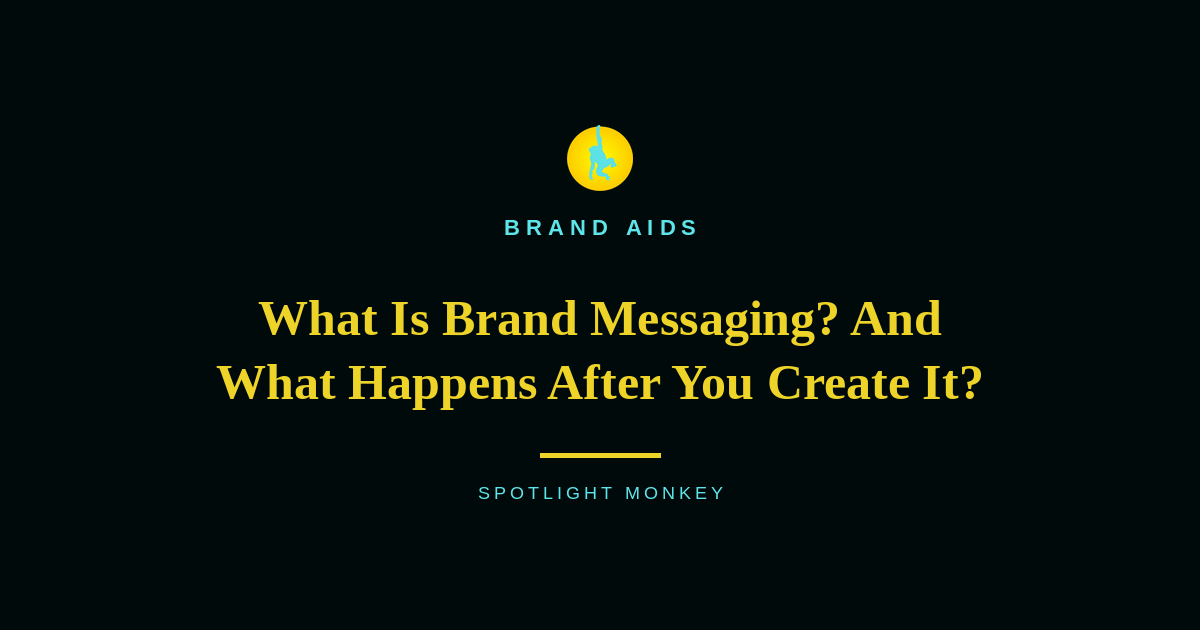 BRAND AIDS

What Is Brand Messaging? And What Happens After You Create It?

SPOTLIGHT MONKEY